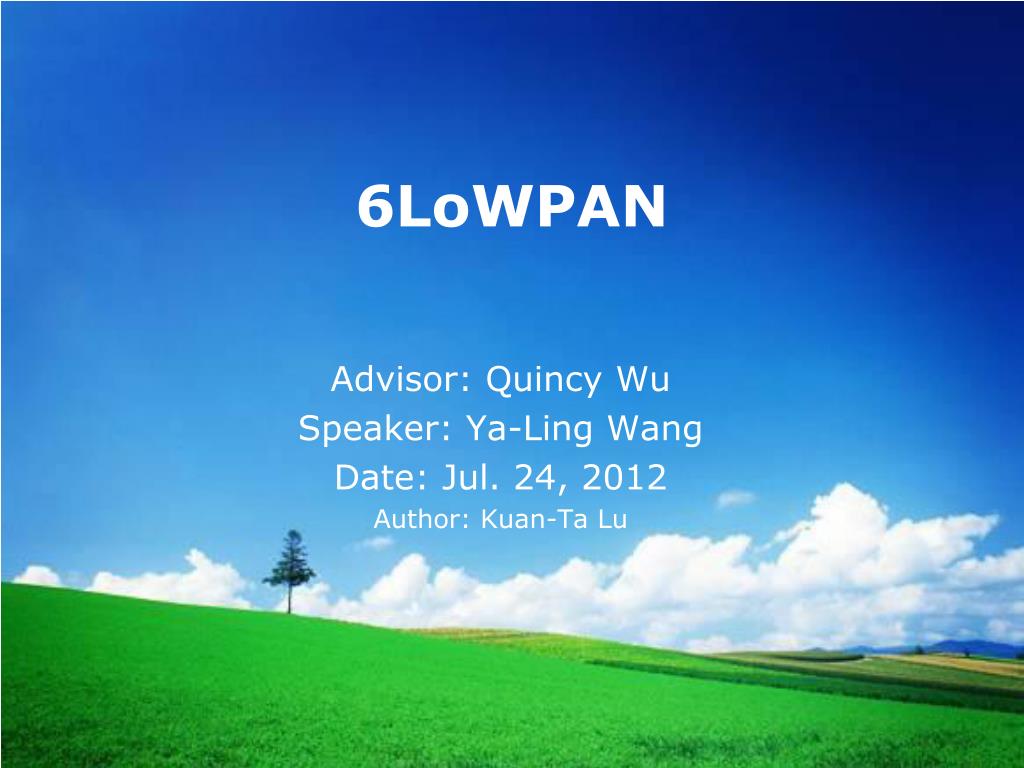 6LoWPAN

Advisor: Quincy Wu
Speaker: Ya-Ling Wang
Date: Jul. 24, 2012
Author: Kuan-Ta Lu